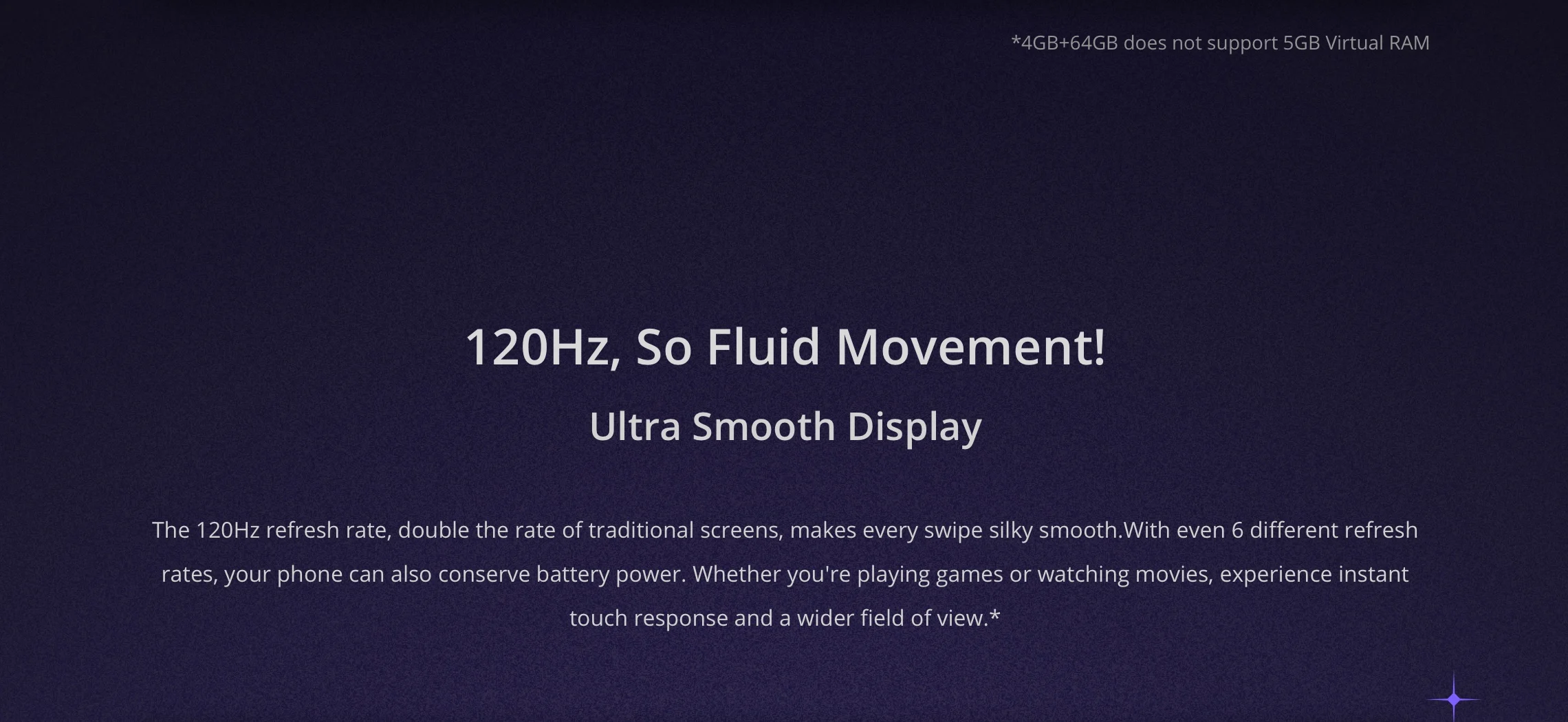 *4GB+64GB does not support 5GB Virtual RAM

120Hz, So Fluid Movement!

Ultra Smooth Display

The 120Hz refresh rate, double the rate of traditional screens, makes every swipe silky smooth.With even 6 different refresh rates, your phone can also conserve battery power. Whether you're playing games or watching movies, experience instant touch response and a wider field of view.*